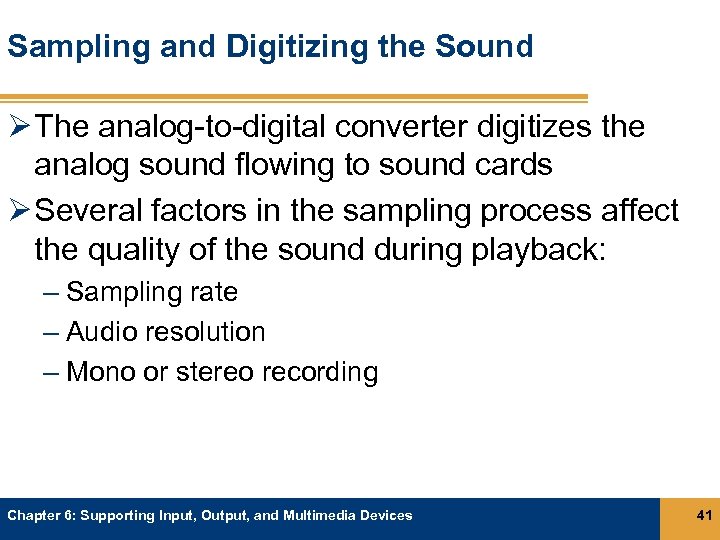 Sampling and Digitizing the Sound

➢ The analog-to-digital converter digitizes the analog sound flowing to sound cards

➢ Several factors in the sampling process affect the quality of the sound during playback:

– Sampling rate
– Audio resolution
– Mono or stereo recording

Chapter 6: Supporting Input, Output, and Multimedia Devices

41